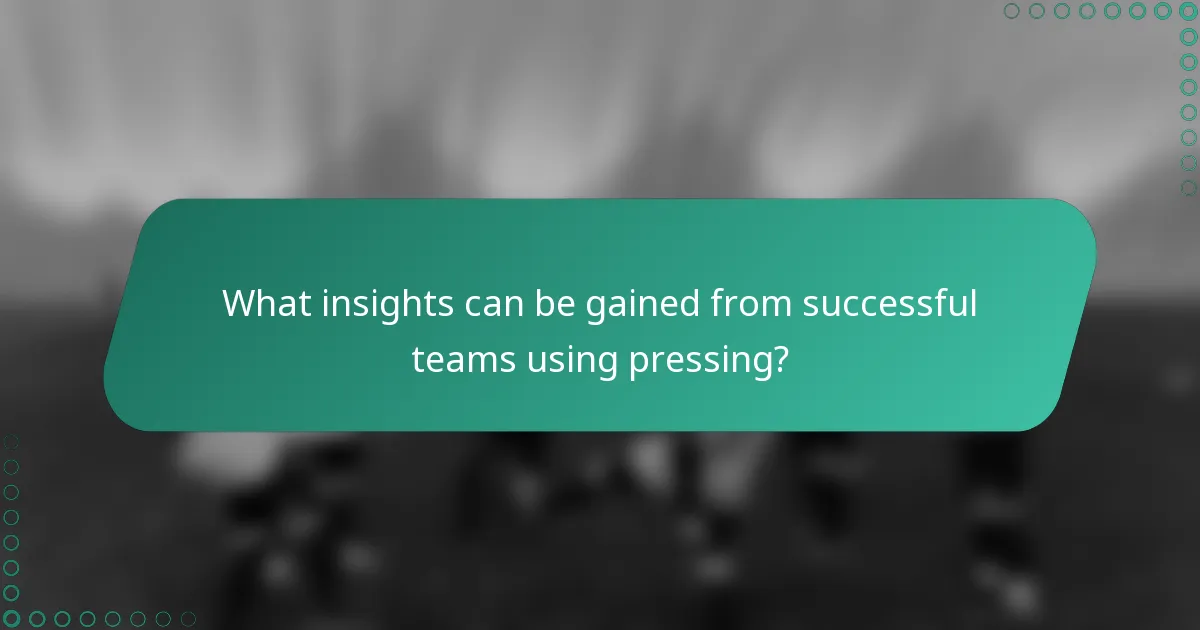 What insights can be gained from successful teams using pressing?